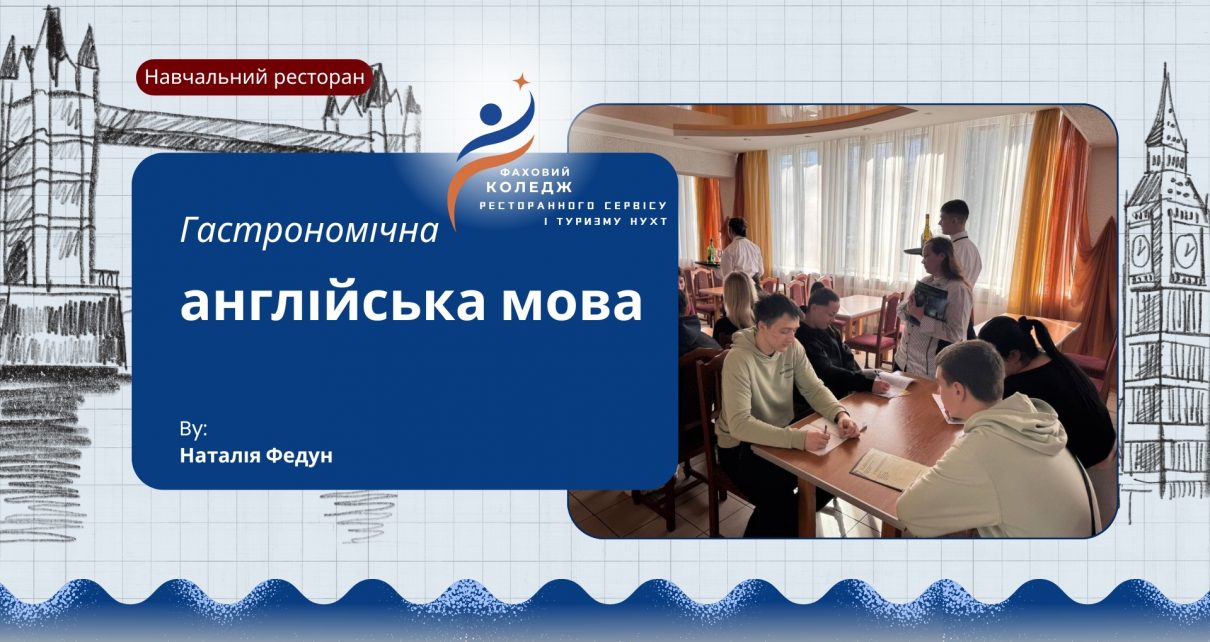 Навчальний ресторан

ФАХОВИЙ
КОЛЕДЖ
РЕСТОРАННОГО СЕРВІСУ
І ТУРИЗМУ НУХТ

Гастрономічна

англійська мова

By:
Наталія Федун